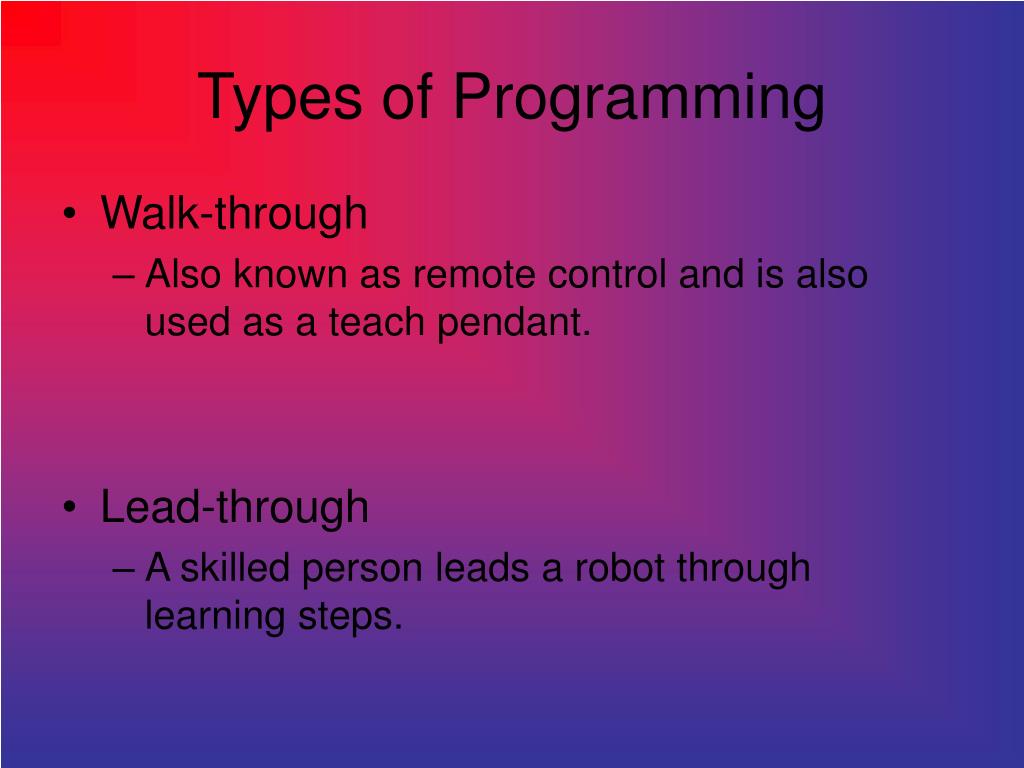 Types of Programming

• Walk-through
– Also known as remote control and is also used as a teach pendant.

• Lead-through
– A skilled person leads a robot through learning steps.